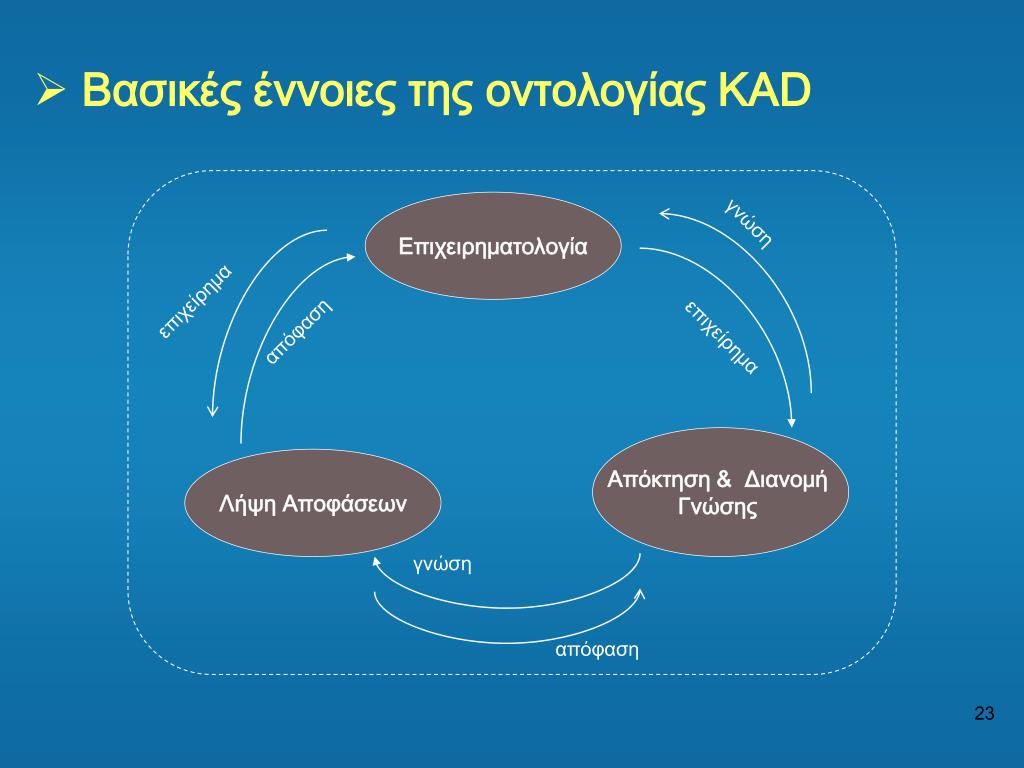 ➢ Βασικές έννοιες της οντολογίας KAD

Επιχειρηματολογία

γνώση

επιχείρημα

επιχείρημα

απόφαση

Λήψη Αποφάσεων

Απόκτηση & Διανομή Γνώσης

γνώση

απόφαση

23